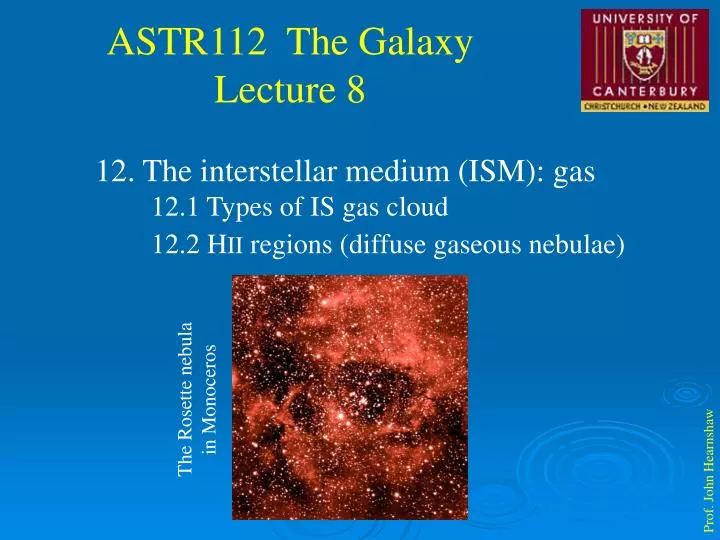 ASTR112 The Galaxy
Lecture 8

UNIVERSITY OF CANTERBURY
CHRISTCHURCH • NEW ZEALAND

12. The interstellar medium (ISM): gas

12.1 Types of IS gas cloud

12.2 HII regions (diffuse gaseous nebulae)

The Rosette nebula in Monoceros

Prof. John Hearnshaw